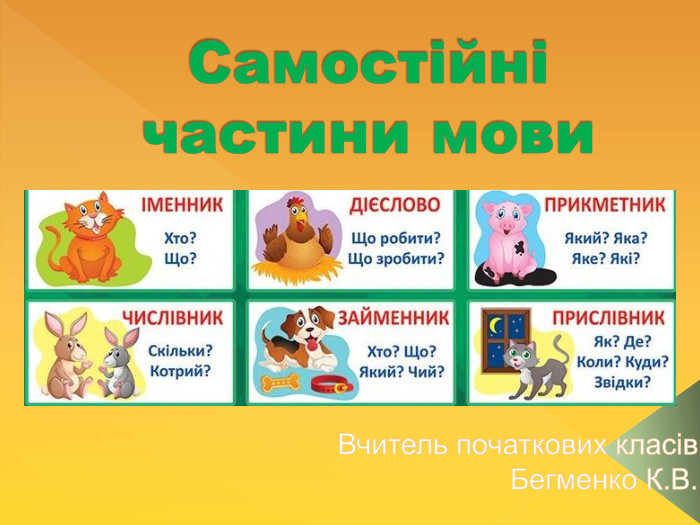 Самостійні частини мови

ІМЕННИК
Хто?
Що?

ДІЄСЛОВО
Що робити?
Що зробити?

ПРИКМЕТНИК
Який? Яка?
Яке? Які?

ЧИСЛІВНИК
Скільки?
Котрий?

ЗАЙМЕННИК
Хто? Що?
Який? Чий?

ПРИСЛІВНИК
Як? Де?
Коли? Куди?
Звідки?

Вчитель початкових класів
Бегменко К.В.